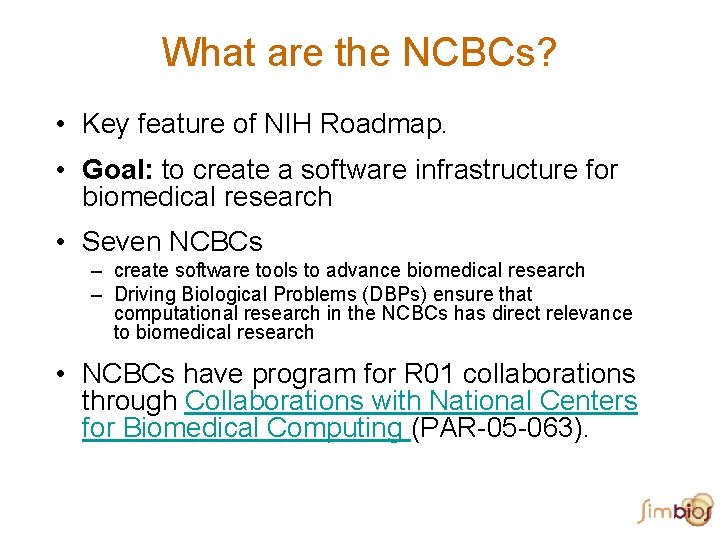 What are the NCBCs?

• Key feature of NIH Roadmap.

• Goal: to create a software infrastructure for biomedical research

• Seven NCBCs
– create software tools to advance biomedical research
– Driving Biological Problems (DBPs) ensure that computational research in the NCBCs has direct relevance to biomedical research

• NCBCs have program for R01 collaborations through Collaborations with National Centers for Biomedical Computing (PAR-05-063).

Simbios